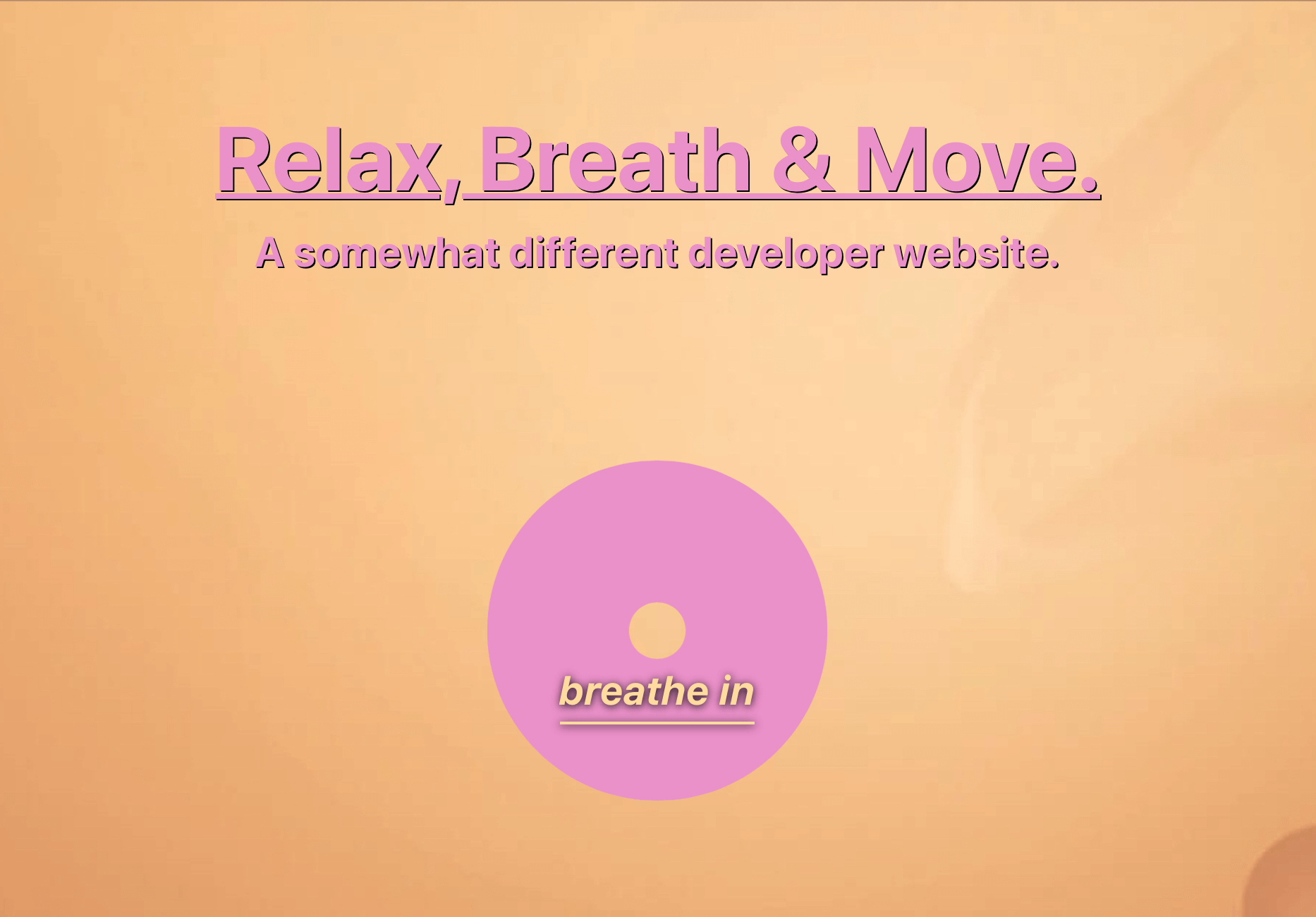 Relax, Breath & Move.

A somewhat different developer website.

breathe in